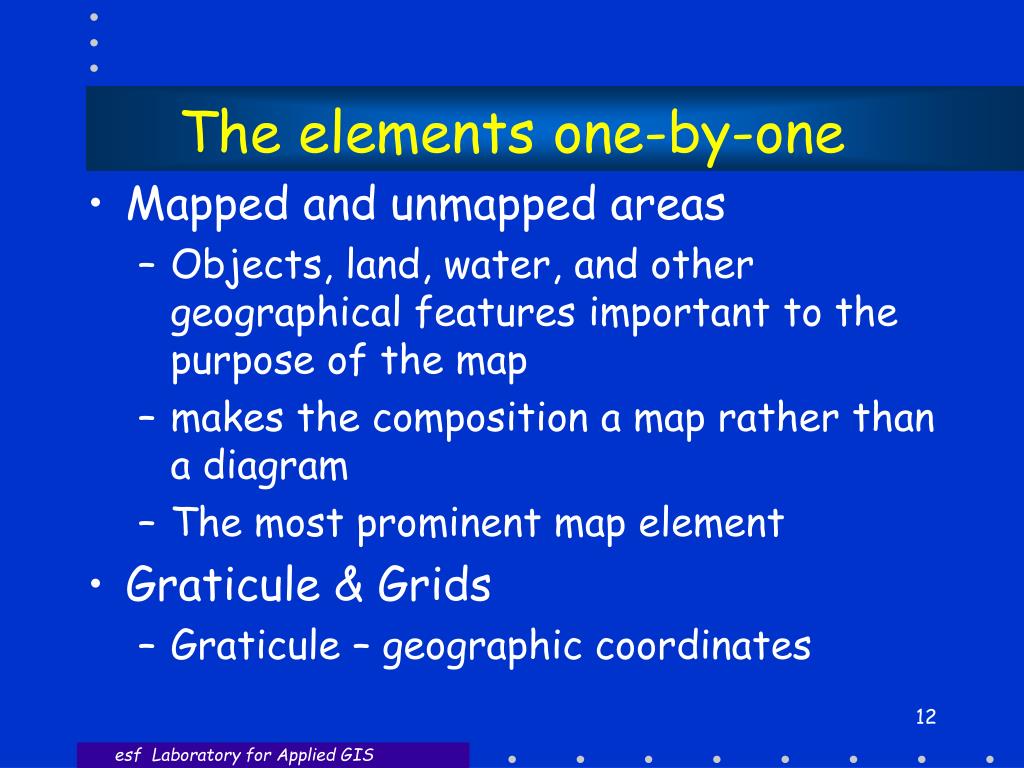 The elements one-by-one

• Mapped and unmapped areas
– Objects, land, water, and other geographical features important to the purpose of the map
– makes the composition a map rather than a diagram
– The most prominent map element
• Graticule & Grids
– Graticule – geographic coordinates

12

esf Laboratory for Applied GIS